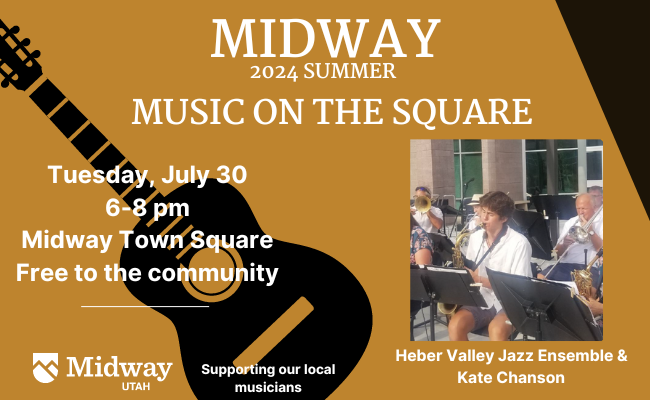 MIDWAY
2024 SUMMER
MUSIC ON THE SQUARE

Tuesday, July 30
6-8 pm
Midway Town Square
Free to the community

Midway
UTAH

Supporting our local musicians

Heber Valley Jazz Ensemble & Kate Chanson